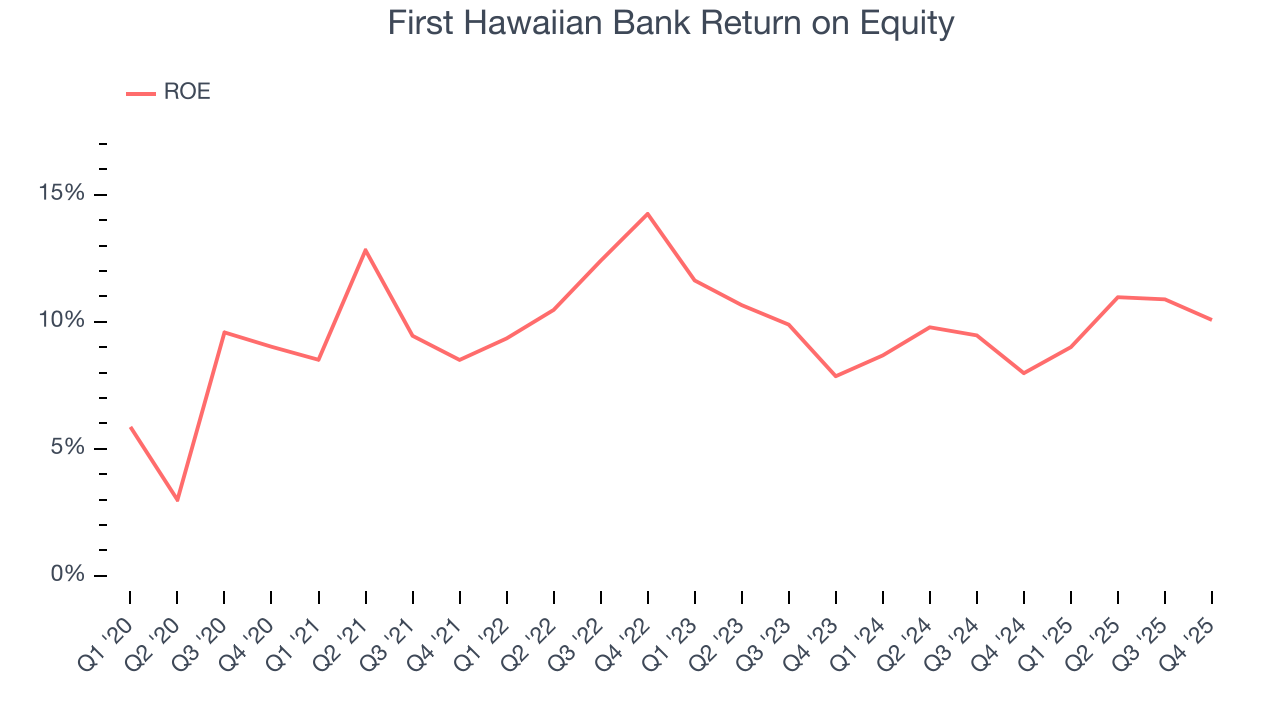 First Hawaiian Bank Return on Equity

ROE

15%
10%
5%
0%

Q1 '20
Q2 '20
Q3 '20
Q4 '20
Q1 '21
Q2 '21
Q3 '21
Q4 '21
Q1 '22
Q2 '22
Q3 '22
Q4 '22
Q1 '23
Q2 '23
Q3 '23
Q4 '23
Q1 '24
Q2 '24
Q3 '24
Q4 '24
Q1 '25
Q2 '25
Q3 '25
Q4 '25